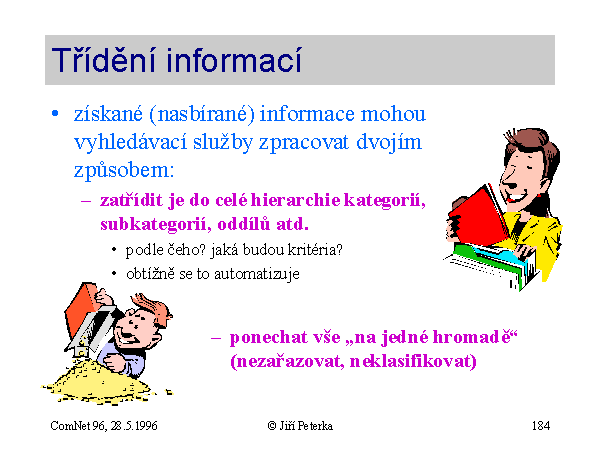 Třídění informací

• získané (nasbírané) informace mohou vyhledávací služby zpracovat dvojím způsobem:

– zatřídit je do celé hierarchie kategorií, subkategorií, oddílů atd.

• podle čeho? jaká budou kritéria?

• obtížně se to automatizuje

– ponechat vše „na jedné hromadě“ (nezařazovat, neklasifikovat)

ComNet 96, 28.5.1996 © Jiří Peterka 184